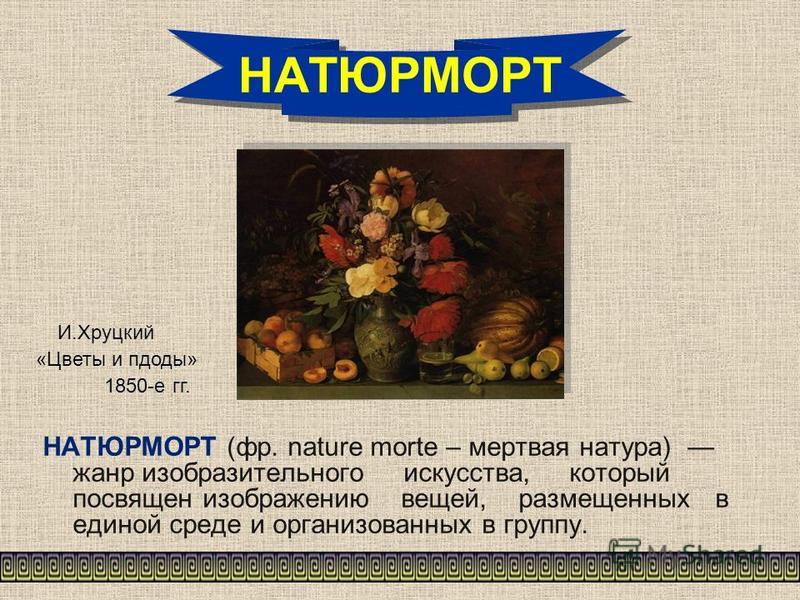 НАТЮРМОРТ

И.Хруцкий
«Цветы и пдоды»
1850-е гг.

НАТЮРМОРТ (фр. nature morte – мертвая натура) — жанр изобразительного искусства, который посвящен изображению вещей, размещенных в единой среде и организованных в группу.

MyShared